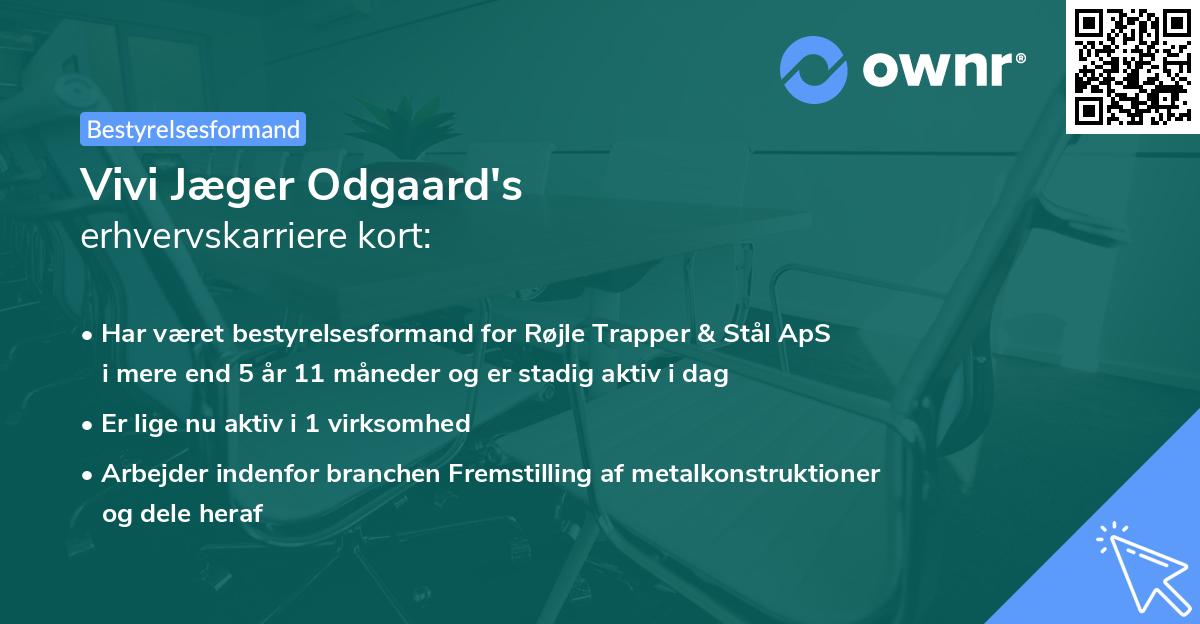 ownr®

Bestyrelsesformand

Vivi Jæger Odgaard's
erhvervskarriere kort:

• Har været bestyrelsesformand for Røjle Trapper & Stål ApS i mere end 5 år 11 måneder og er stadig aktiv i dag

• Er lige nu aktiv i 1 virksomhed

• Arbejder indenfor branchen Fremstilling af metalkonstruktioner og dele heraf